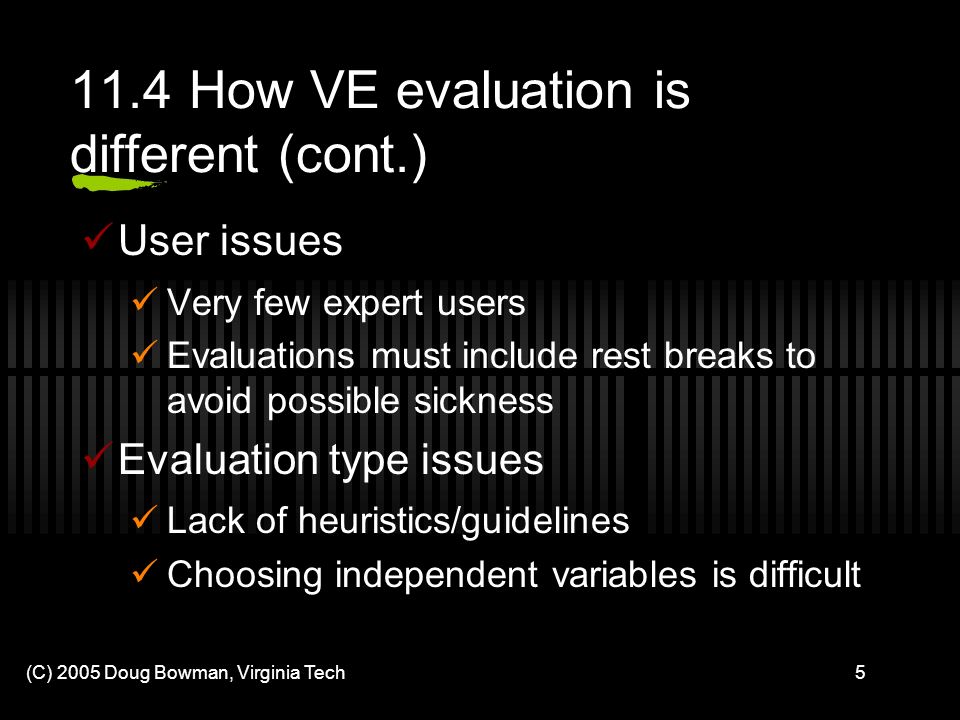 11.4 How VE evaluation is different (cont.)

✓ User issues

✓ Very few expert users

✓ Evaluations must include rest breaks to avoid possible sickness

✓ Evaluation type issues

✓ Lack of heuristics/guidelines

✓ Choosing independent variables is difficult

(C) 2005 Doug Bowman, Virginia Tech

5